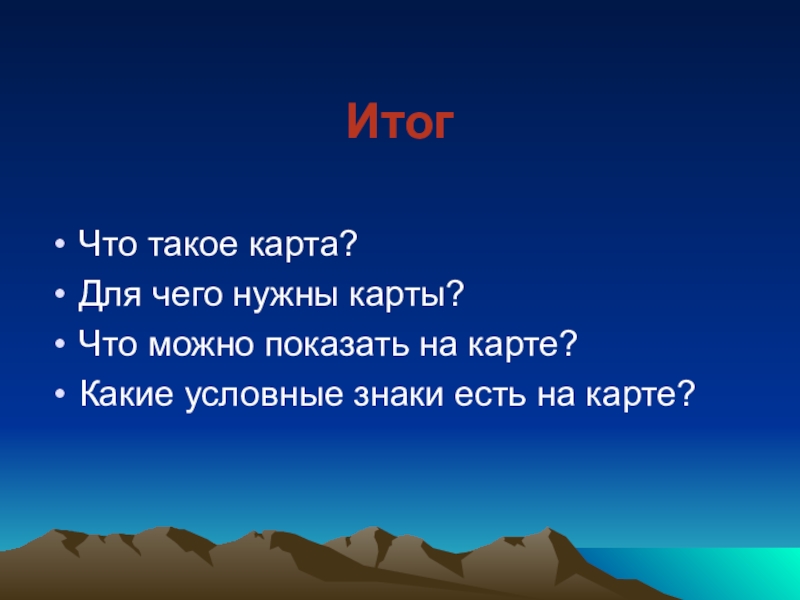 Итог

• Что такое карта?
• Для чего нужны карты?
• Что можно показать на карте?
• Какие условные знаки есть на карте?